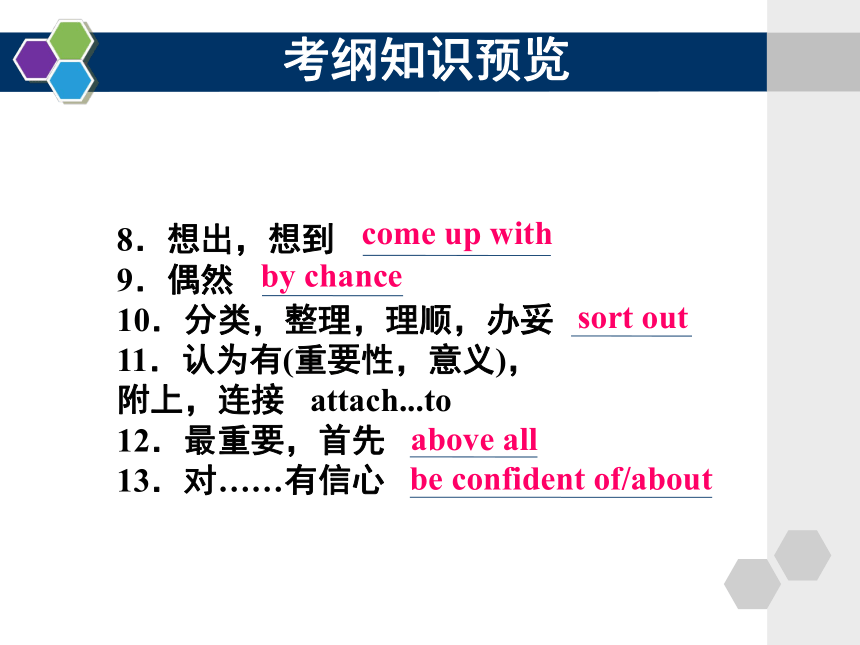 考纲知识预览

8．想出，想到 come up with
9．偶然 by chance
10．分类，整理，理顺，办妥 sort out
11．认为有(重要性，意义)，附上，连接 attach...to
12．最重要，首先 above all
13．对……有信心 be confident of/about